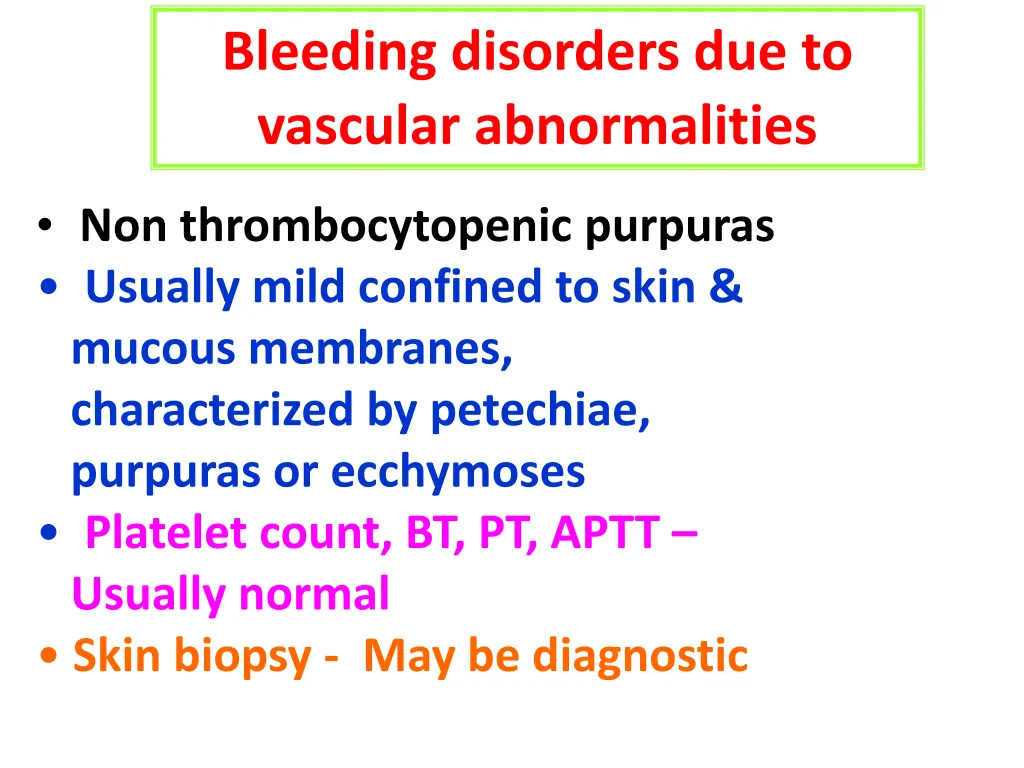 Bleeding disorders due to vascular abnormalities

• Non thrombocytopenic purpuras
• Usually mild confined to skin & mucous membranes, characterized by petechiae, purpuras or ecchymoses
• Platelet count, BT, PT, APTT – Usually normal
• Skin biopsy - May be diagnostic